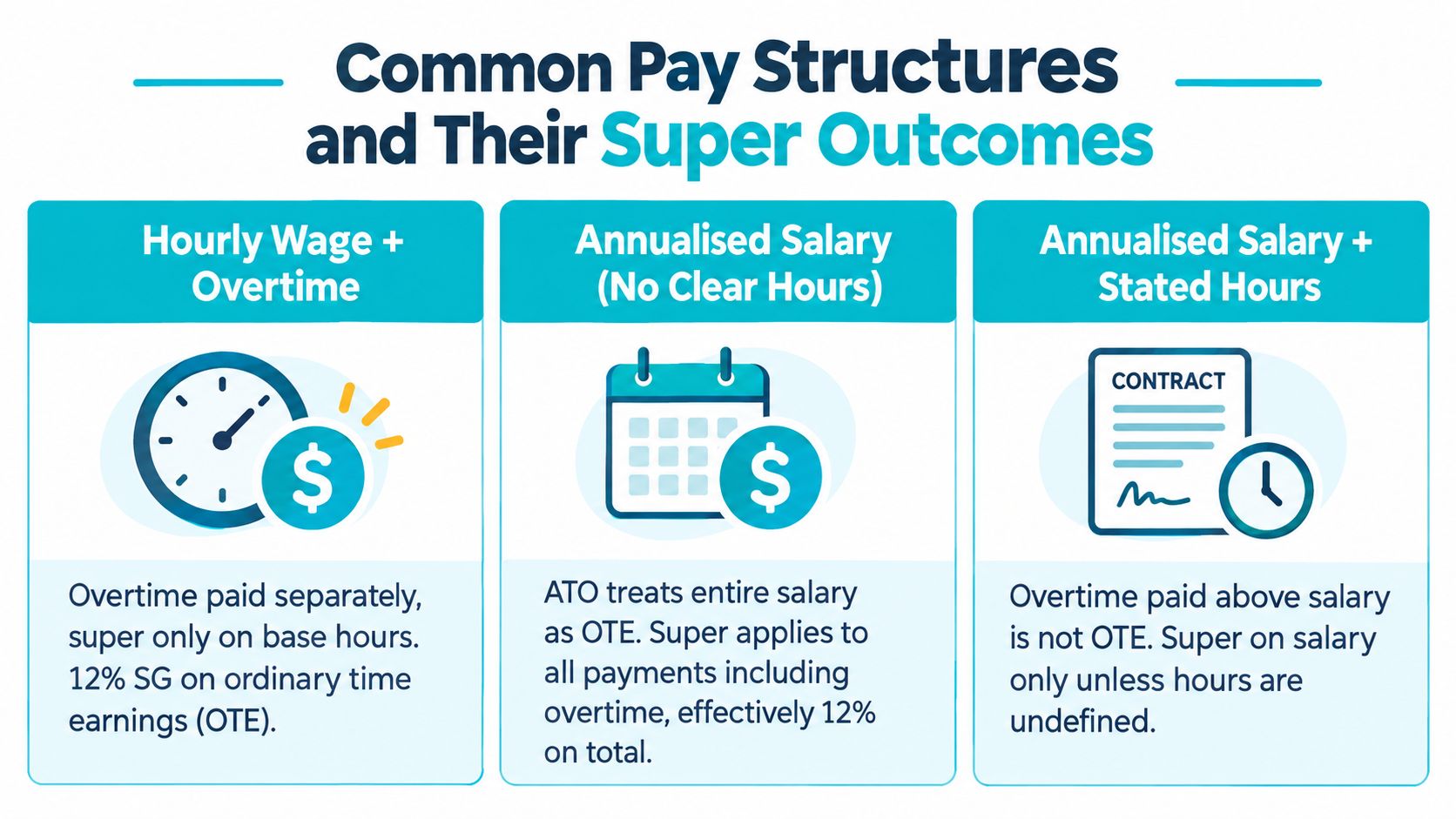 Common Pay Structures and Their Super Outcomes

Hourly Wage + Overtime

Overtime paid separately, super only on base hours. 12% SG on ordinary time earnings (OTE).

Annualised Salary (No Clear Hours)

ATO treats entire salary as OTE. Super applies to all payments including overtime, effectively 12% on total.

Annualised Salary + Stated Hours

CONTRACT

Overtime paid above salary is not OTE. Super on salary only unless hours are undefined.